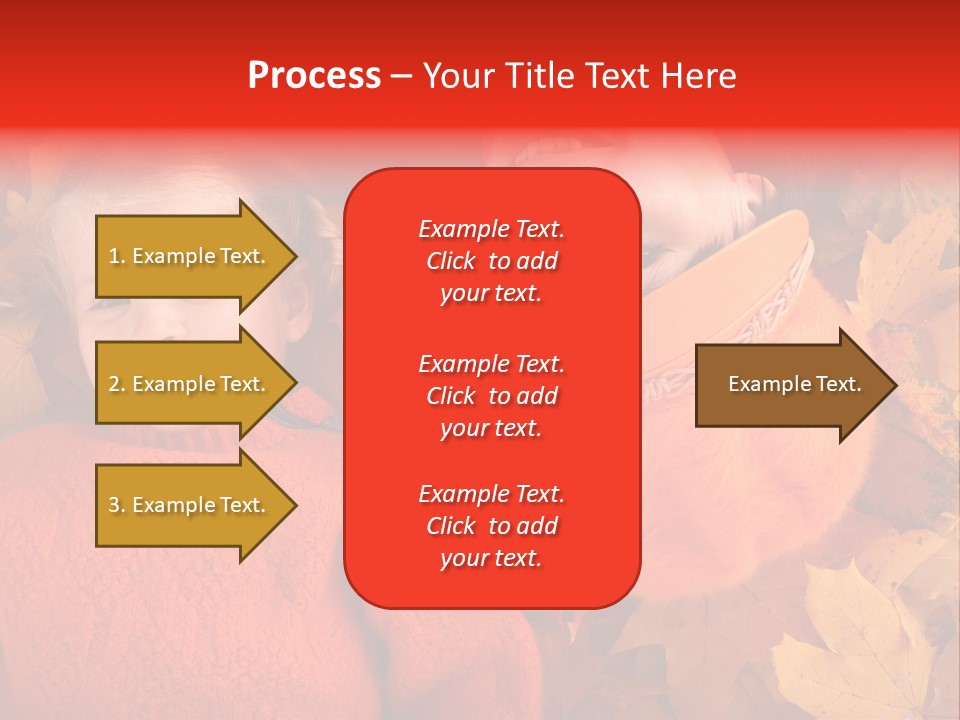 Process – Your Title Text Here

1. Example Text.

2. Example Text.

3. Example Text.

Example Text. Click to add your text.

Example Text. Click to add your text.

Example Text. Click to add your text.

Example Text.